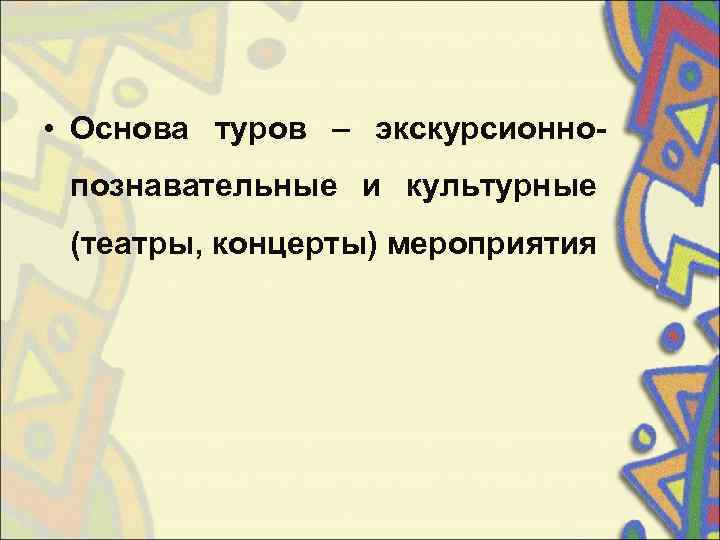 • Основа туров – экскурсионно-познавательные и культурные (театры, концерты) мероприятия